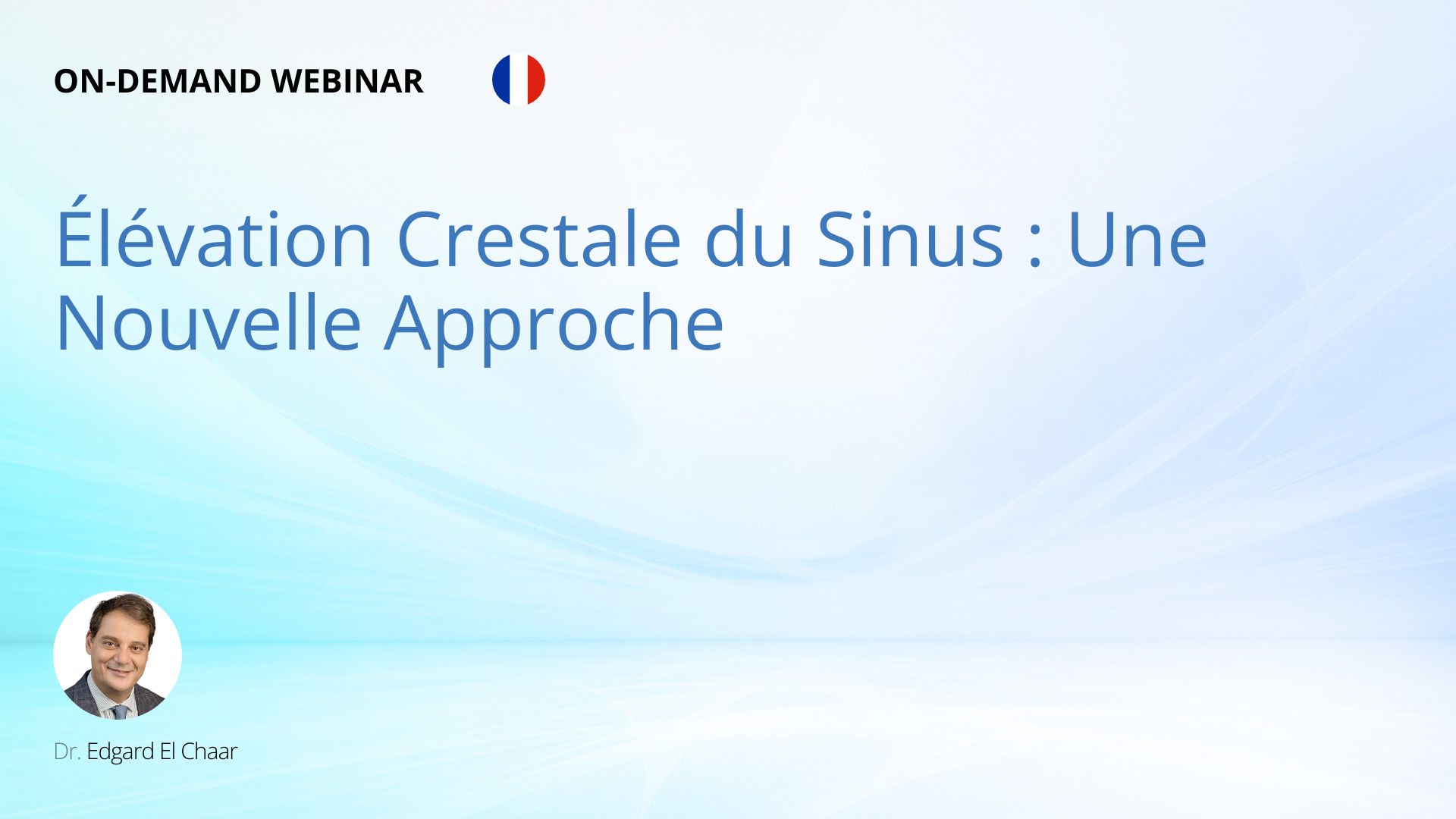 ON-DEMAND WEBINAR

Élévation Crestale du Sinus : Une Nouvelle Approche

Dr. Edgard El Chaar